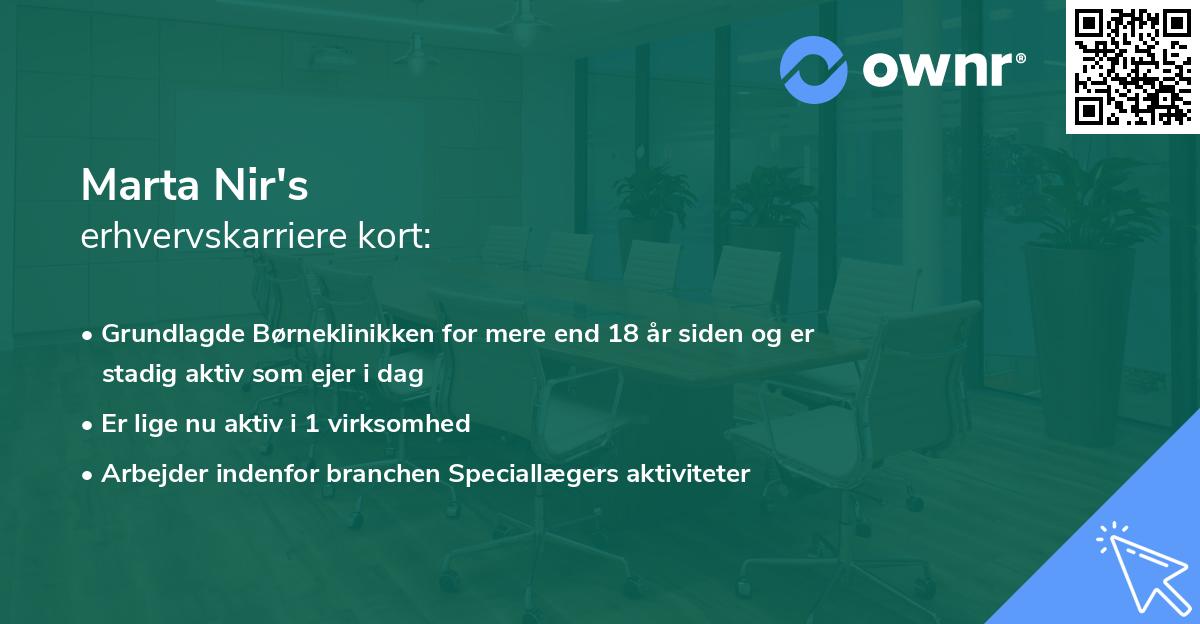 ownr®

Marta Nir's
erhvervskarriere kort:

• Grundlagde Børneklinikken for mere end 18 år siden og er stadig aktiv som ejer i dag
• Er lige nu aktiv i 1 virksomhed
• Arbejder indenfor branchen Speciallægers aktiviteter